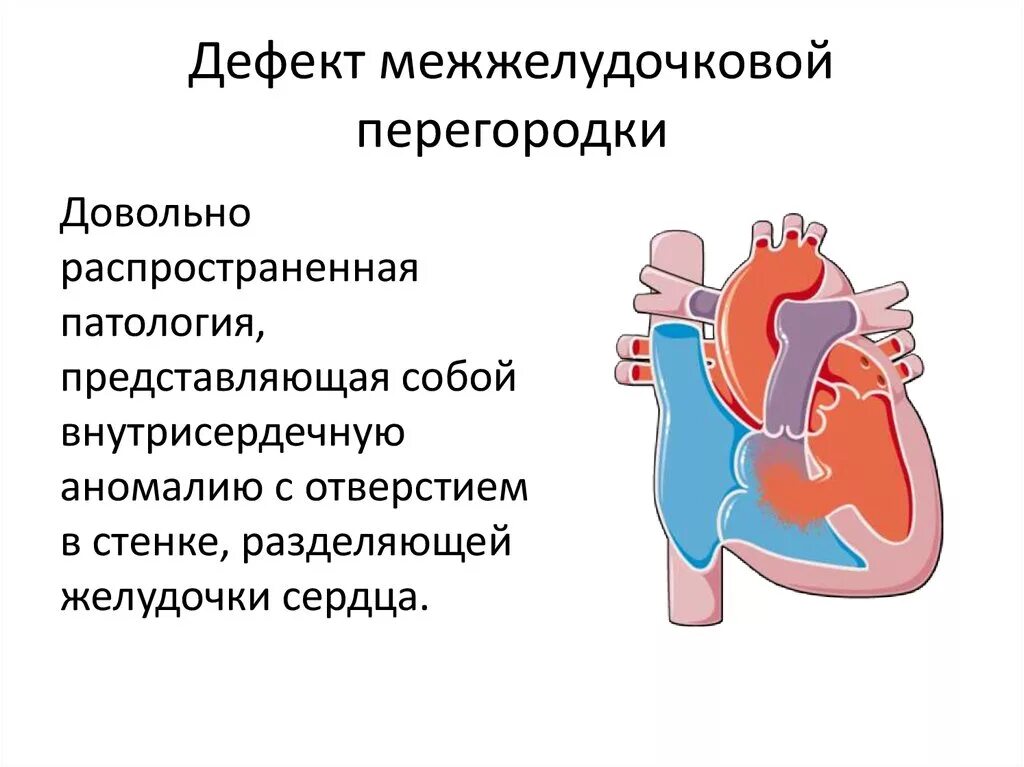 Дефект межжелудочковой перегородки

Довольно распространенная патология, представляющая собой внутрисердечную аномалию с отверстием в стенке, разделяющей желудочки сердца.